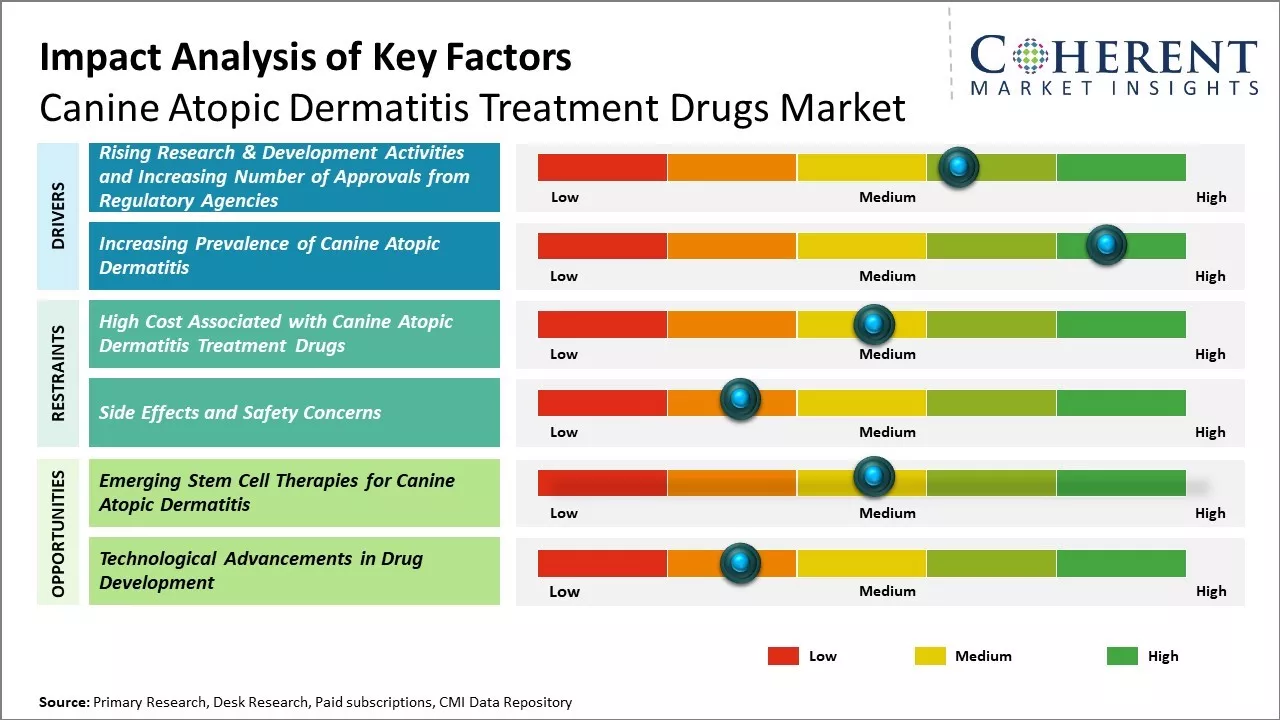 Impact Analysis of Key Factors
Canine Atopic Dermatitis Treatment Drugs Market

COHERENT
MARKET INSIGHTS

DRIVERS

Rising Research & Development Activities and Increasing Number of Approvals from Regulatory Agencies

Low Medium High

Increasing Prevalence of Canine Atopic Dermatitis

Low Medium High

RESTRAINTS

High Cost Associated with Canine Atopic Dermatitis Treatment Drugs

Low Medium High

Side Effects and Safety Concerns

Low Medium High

OPPORTUNITIES

Emerging Stem Cell Therapies for Canine Atopic Dermatitis

Low Medium High

Technological Advancements in Drug Development

Low Medium High

Low Medium High

Source: Primary Research, Desk Research, Paid subscriptions, CMI Data Repository